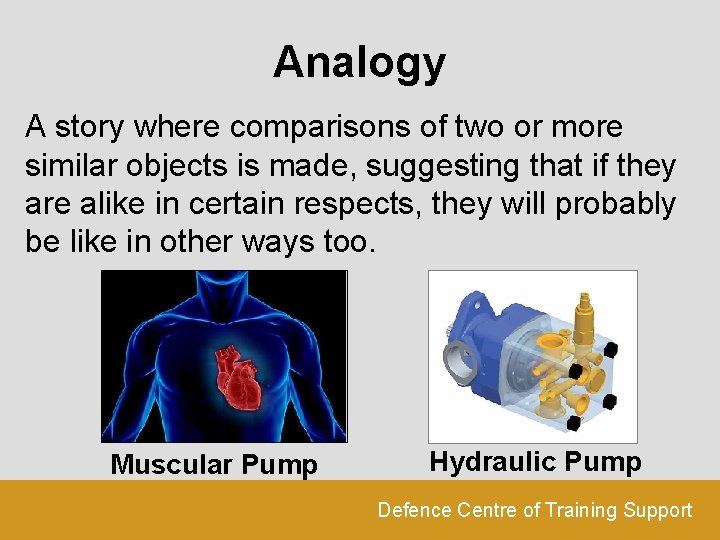 Analogy

A story where comparisons of two or more similar objects is made, suggesting that if they are alike in certain respects, they will probably be like in other ways too.

Muscular Pump

Hydraulic Pump

Defence Centre of Training Support